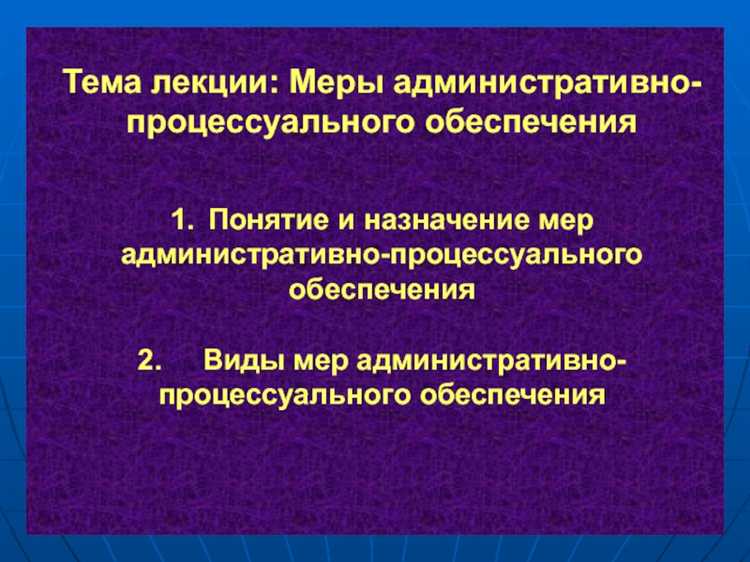 Тема лекции: Меры административно-процессуального обеспечения

1. Понятие и назначение мер административно-процессуального обеспечения

2. Виды мер административно-процессуального обеспечения